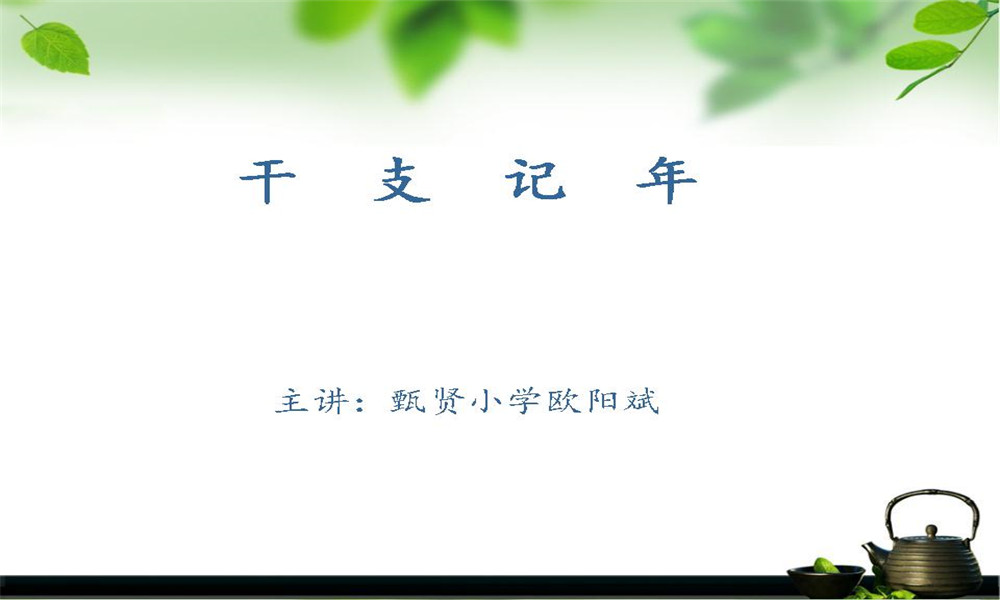 干 支 记 年

主讲：甄贤小学欧阳斌